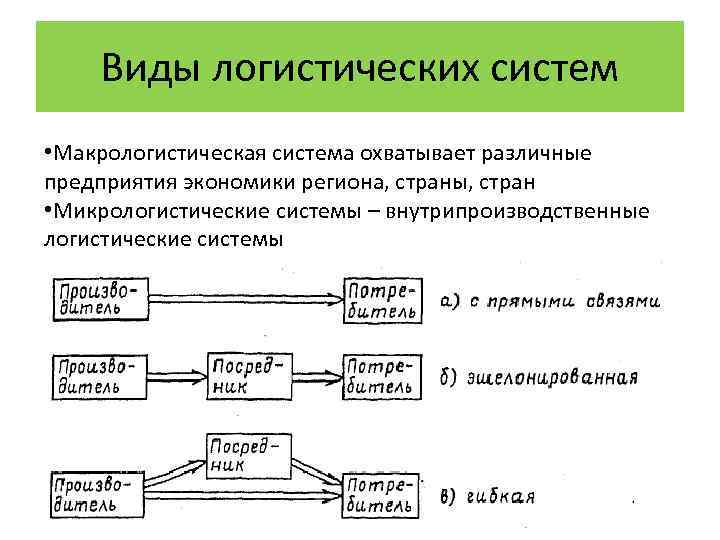 Виды логистических систем

•Макрологистическая система охватывает различные предприятия экономики региона, страны, стран
•Микрологистические системы – внутрипроизводственные логистические системы

Производитель

Потребитель

а) с прямыми связями

Производитель

Посредник

Потребитель

б) эшелонированная

Посредник

Производитель

Потребитель

в) гибкая